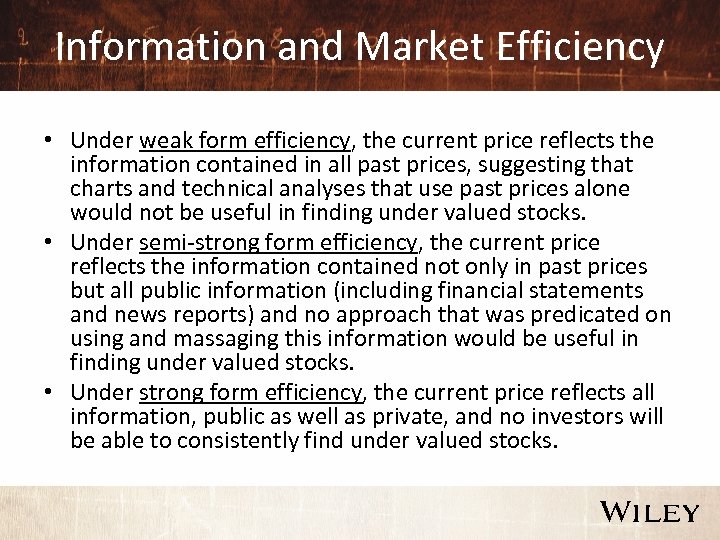 Information and Market Efficiency

• Under weak form efficiency, the current price reflects the information contained in all past prices, suggesting that charts and technical analyses that use past prices alone would not be useful in finding under valued stocks.
• Under semi-strong form efficiency, the current price reflects the information contained not only in past prices but all public information (including financial statements and news reports) and no approach that was predicated on using and massaging this information would be useful in finding under valued stocks.
• Under strong form efficiency, the current price reflects all information, public as well as private, and no investors will be able to consistently find under valued stocks.

WILEY